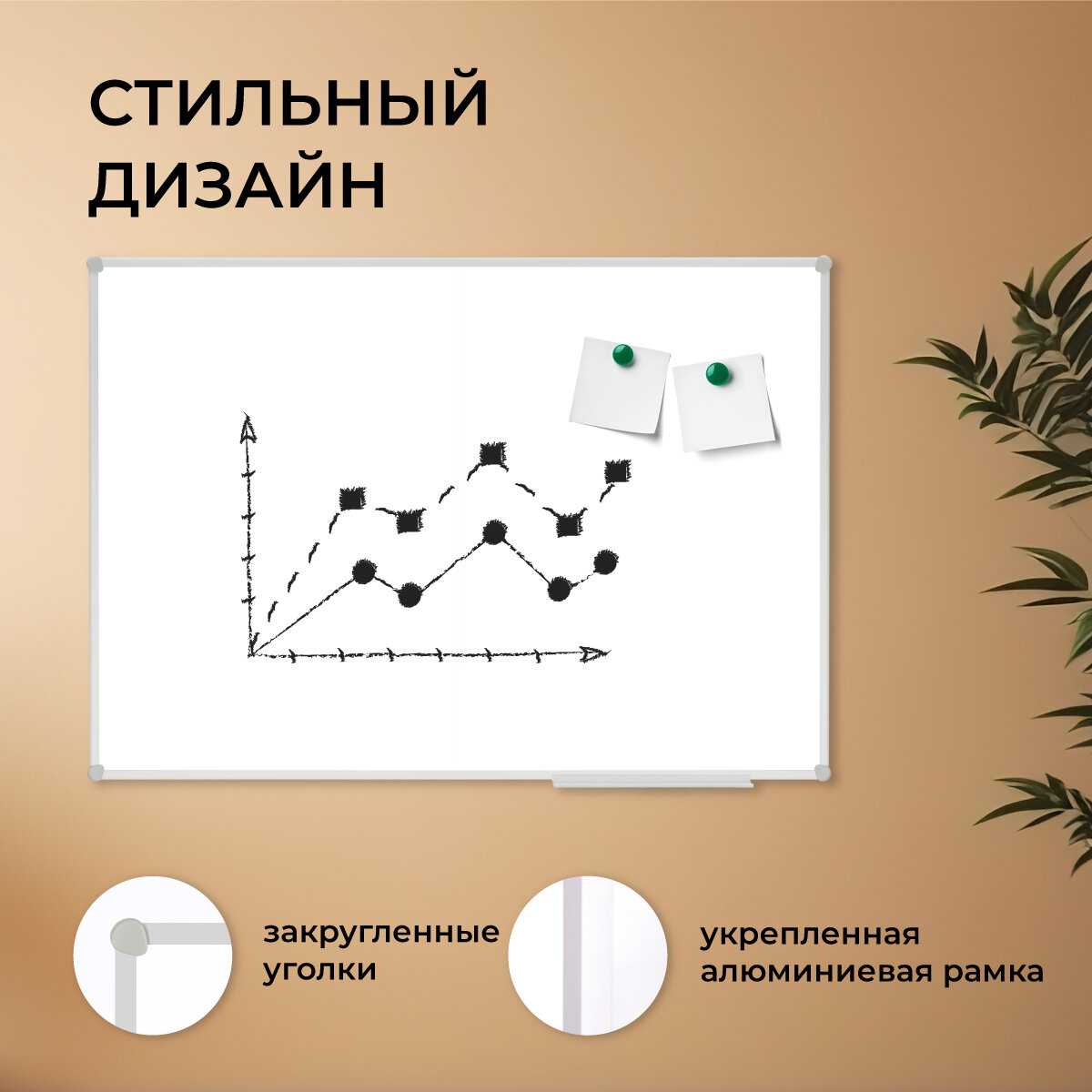 СТИЛЬНЫЙ ДИЗАЙН

закругленные уголки

укрепленная алюминиевая рамка